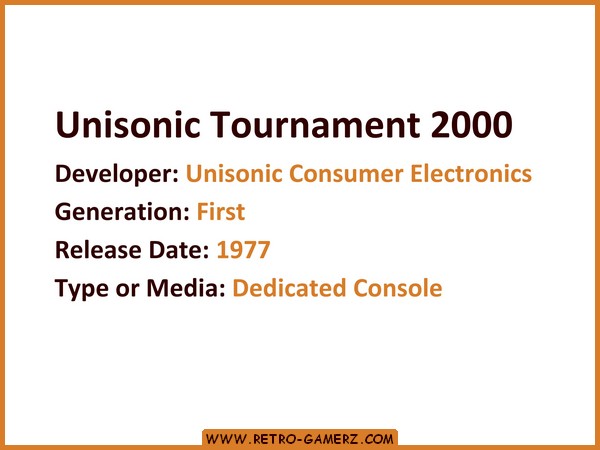 Unisonic Tournament 2000

Developer: Unisonic Consumer Electronics

Generation: First

Release Date: 1977

Type or Media: Dedicated Console

WWW.RETRO-GAMERZ.COM